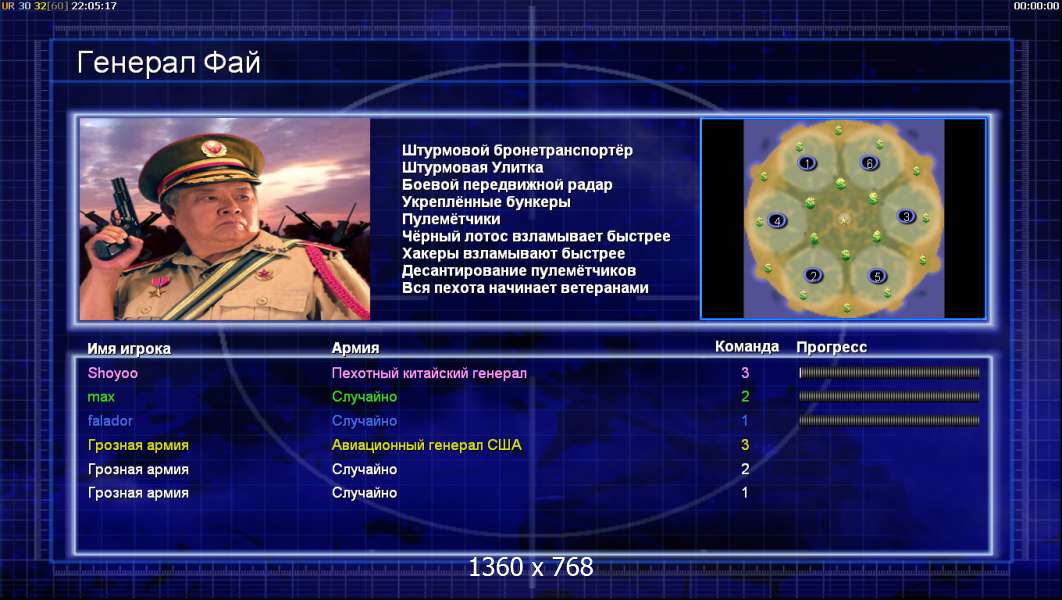 UR 30 32[60] 22:05:17

00:00:00

Генерал Фай

Штурмовой бронетранспортёр
Штурмовая Улитка
Боевой передвижной радар
Укреплённые бункеры
Пулемётчики
Чёрный лотос взламывает быстрее
Хакеры взламывают быстрее
Десантирование пулемётчиков
Вся пехота начинает ветеранами

1
6
4
3
2
5

| Имя игрока | Армия | Команда | Прогресс |
|---|---|---|---|
| Shoyoo | Пехотный китайский генерал | 3 | |
| max | Случайно | 2 | |
| falador | Случайно | 1 | |
| Грозная армия | Авиационный генерал США | 3 | |
| Грозная армия | Случайно | 2 | |
| Грозная армия | Случайно | 1 | |

1360 x 768